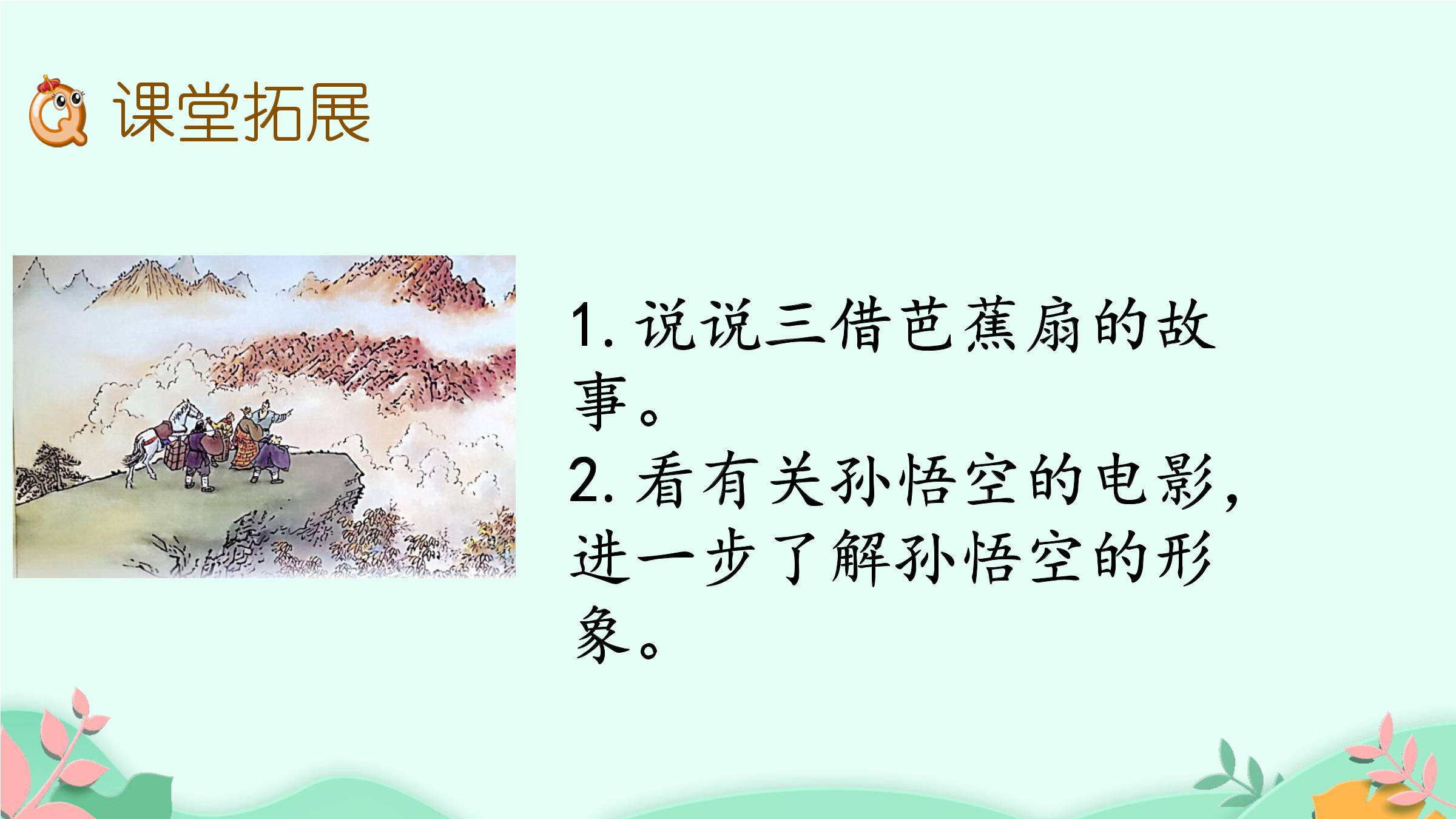 课堂拓展

1. 说说三借芭蕉扇的故事。
2. 看有关孙悟空的电影，进一步了解孙悟空的形象。